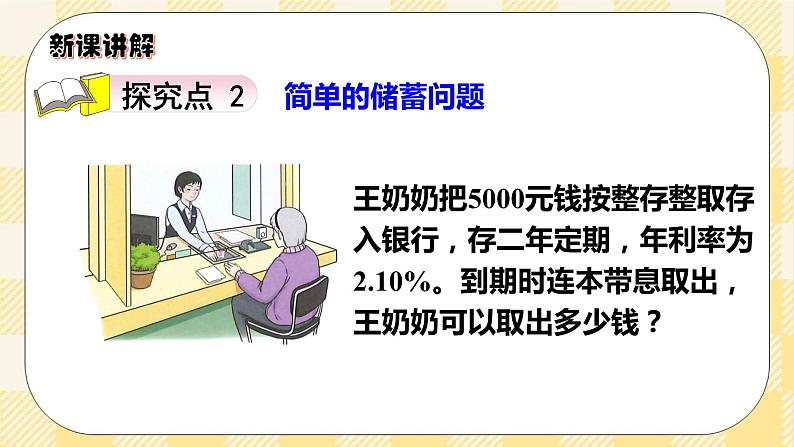 新课讲解

探究点 2 简单的储蓄问题

王奶奶把5000元钱按整存整取存入银行，存二年定期，年利率为2.10%。到期时连本带息取出，王奶奶可以取出多少钱？